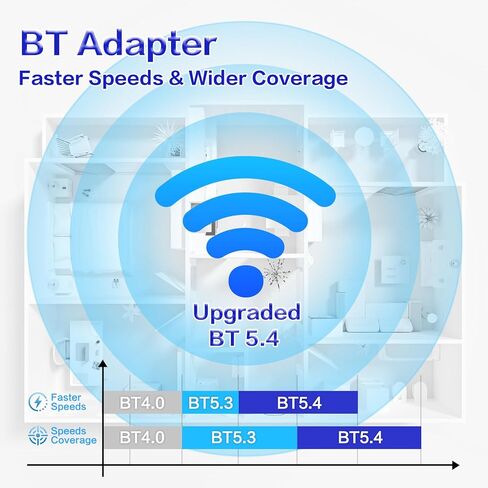 BT Adapter
Faster Speeds & Wider Coverage

Upgraded
BT 5.4

Faster Speeds BT4.0 BT5.3 BT5.4

Speeds Coverage BT4.0 BT5.3 BT5.4